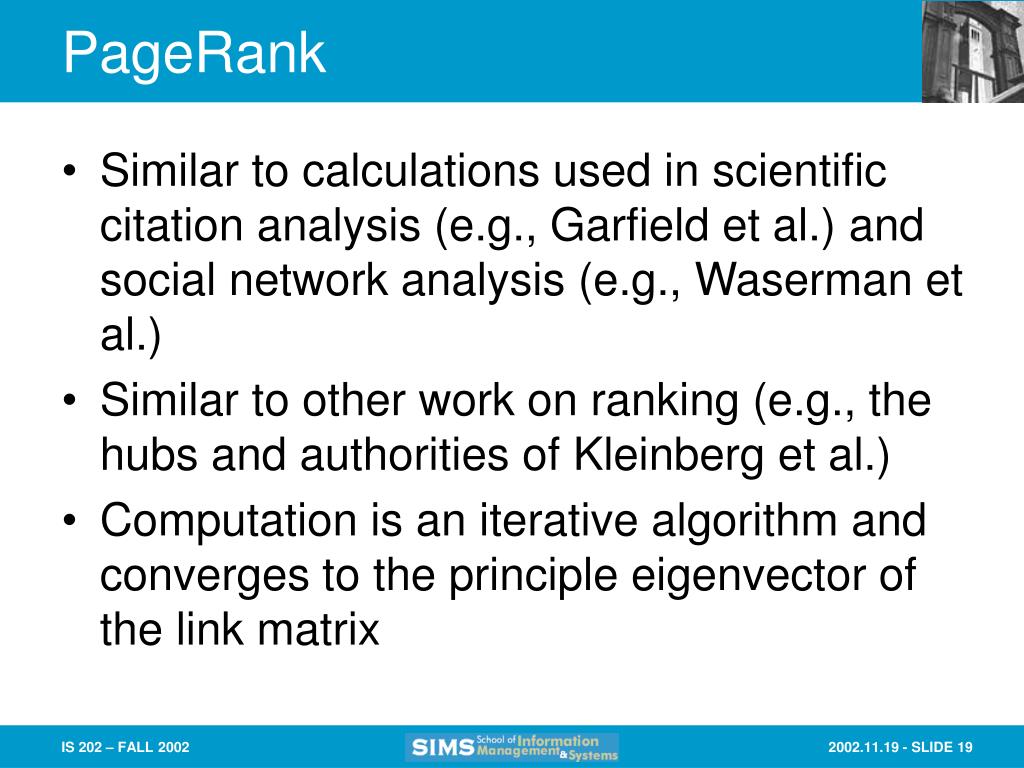 PageRank

• Similar to calculations used in scientific citation analysis (e.g., Garfield et al.) and social network analysis (e.g., Waserman et al.)
• Similar to other work on ranking (e.g., the hubs and authorities of Kleinberg et al.)
• Computation is an iterative algorithm and converges to the principle eigenvector of the link matrix

IS 202 – FALL 2002

SIMS School of Information Management & Systems

2002.11.19 - SLIDE 19